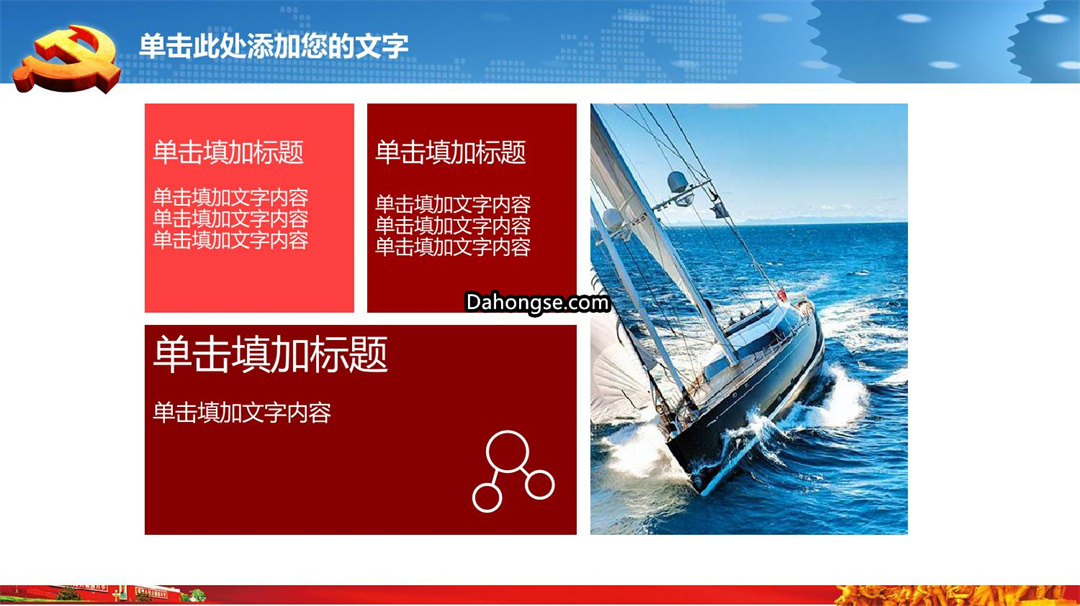 单击此处添加您的文字

单击填加标题

单击填加文字内容
单击填加文字内容
单击填加文字内容

单击填加标题

单击填加文字内容
单击填加文字内容
单击填加文字内容

Dahongse.com

单击填加标题

单击填加文字内容